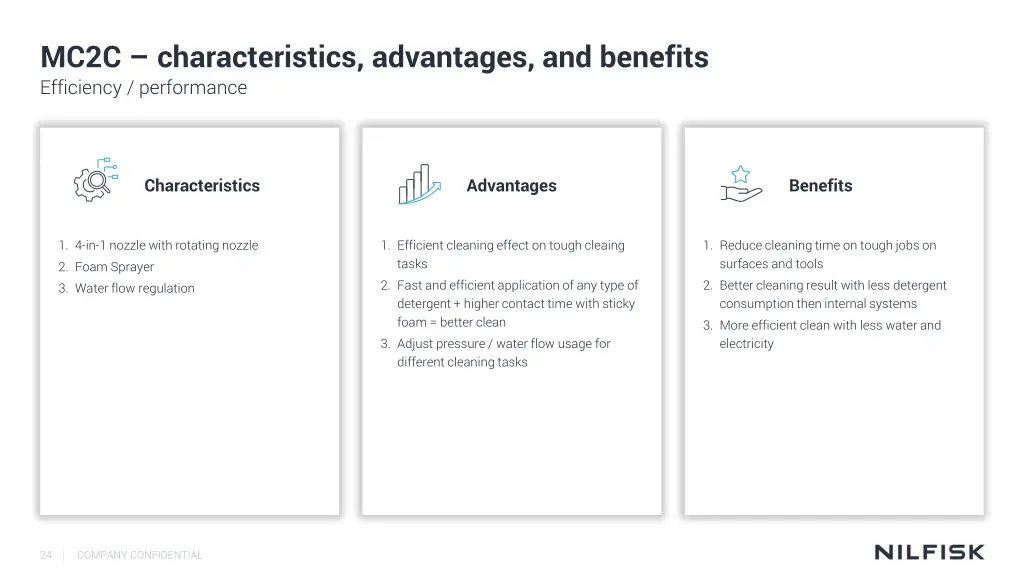 MC2C – characteristics, advantages, and benefits
Efficiency / performance

Characteristics

1. 4-in-1 nozzle with rotating nozzle
2. Foam Sprayer
3. Water flow regulation

Advantages

1. Efficient cleaning effect on tough cleaing tasks
2. Fast and efficient application of any type of detergent + higher contact time with sticky foam = better clean
3. Adjust pressure / water flow usage for different cleaning tasks

Benefits

1. Reduce cleaning time on tough jobs on surfaces and tools
2. Better cleaning result with less detergent consumption then internal systems
3. More efficient clean with less water and electricity

24 | COMPANY CONFIDENTIAL

NILFISK